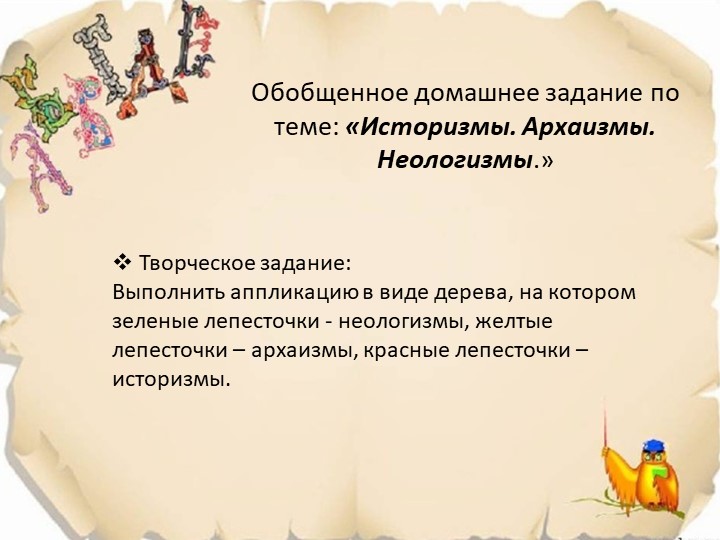 Обобщенное домашнее задание по теме: «Историзмы. Архаизмы. Неологизмы.»

❖ Творческое задание:
Выполнить аппликацию в виде дерева, на котором зеленые лепесточки - неологизмы, желтые лепесточки – архаизмы, красные лепесточки – историзмы.